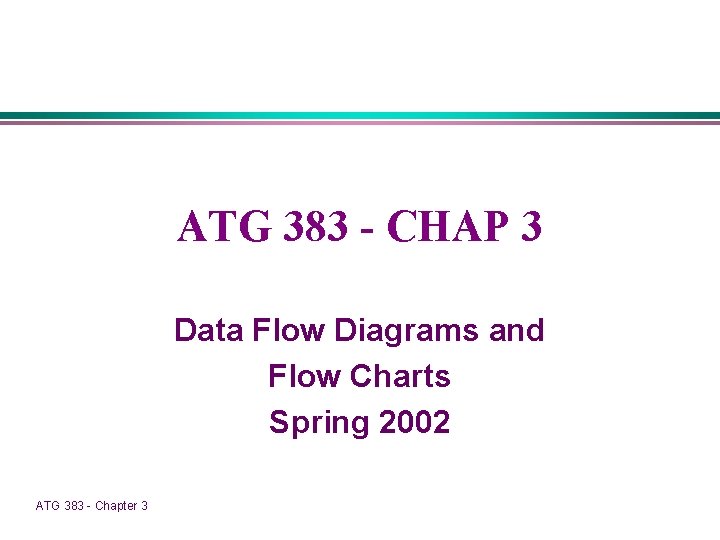 ATG 383 - CHAP 3

Data Flow Diagrams and Flow Charts Spring 2002

ATG 383 - Chapter 3